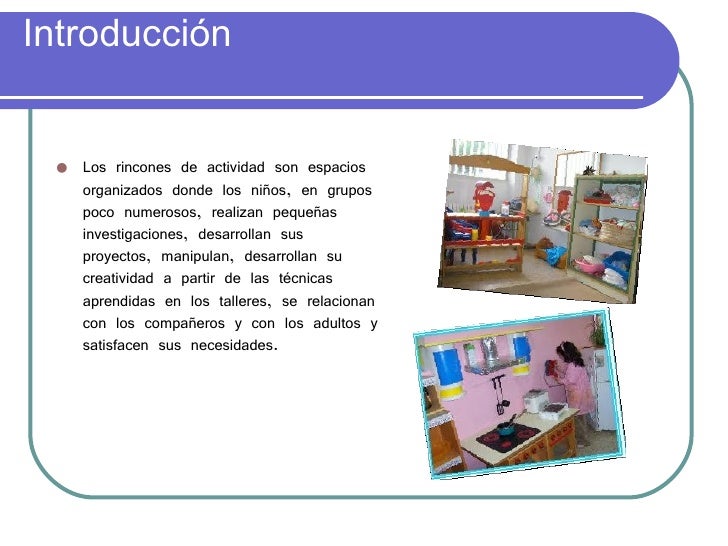 Introducción

Los rincones de actividad son espacios organizados donde los niños, en grupos poco numerosos, realizan pequeñas investigaciones, desarrollan sus proyectos, manipulan, desarrollan su creatividad a partir de las técnicas aprendidas en los talleres, se relacionan con los compañeros y con los adultos y satisfacen sus necesidades.